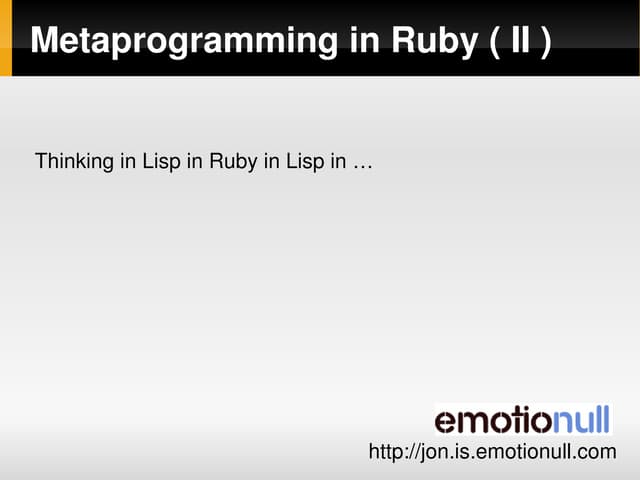 Metaprogramming in Ruby ( II )

Thinking in Lisp in Ruby in Lisp in …

emotionull
http://jon.is.emotionull.com